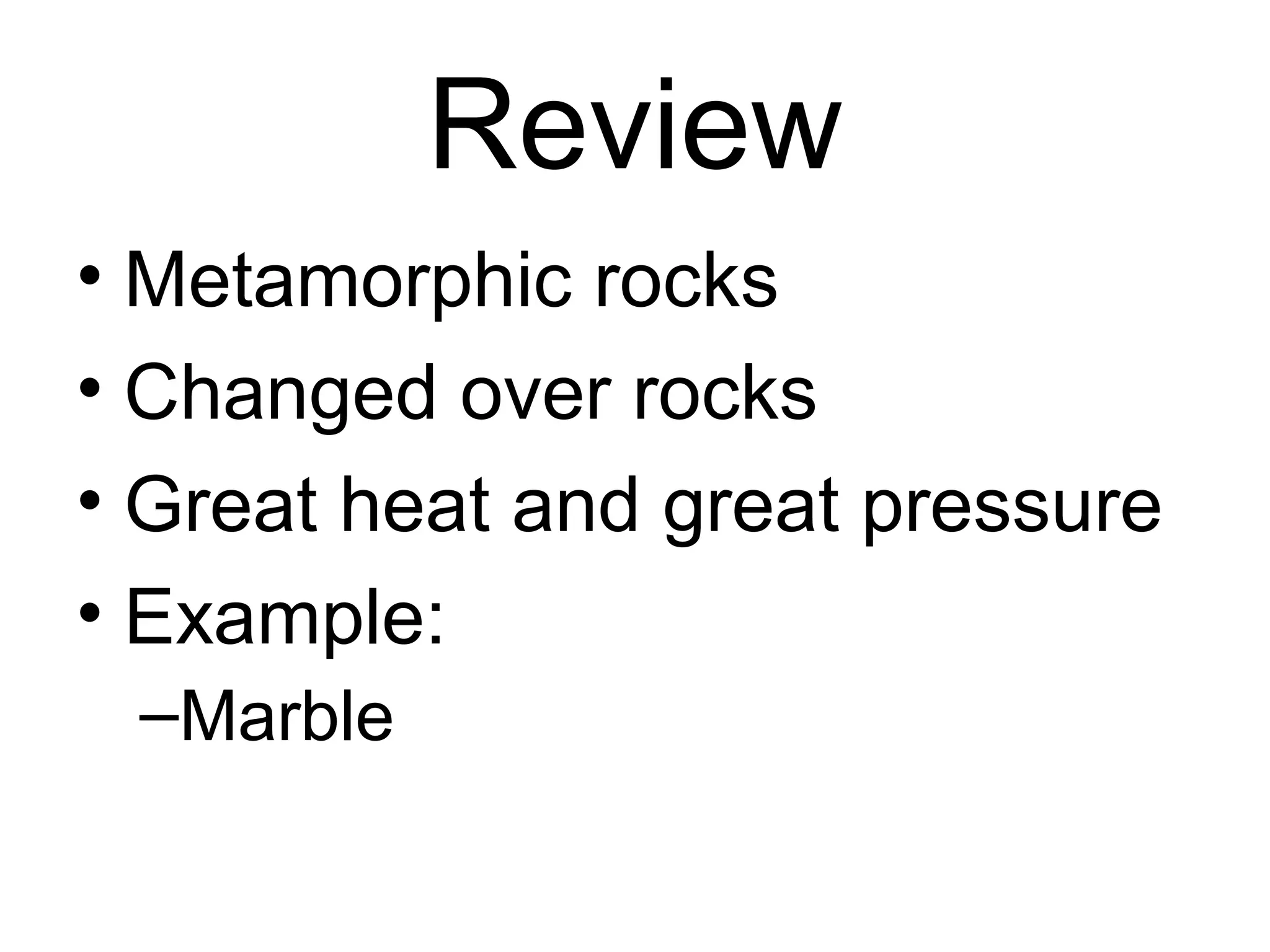 Review

• Metamorphic rocks
• Changed over rocks
• Great heat and great pressure
• Example:
–Marble